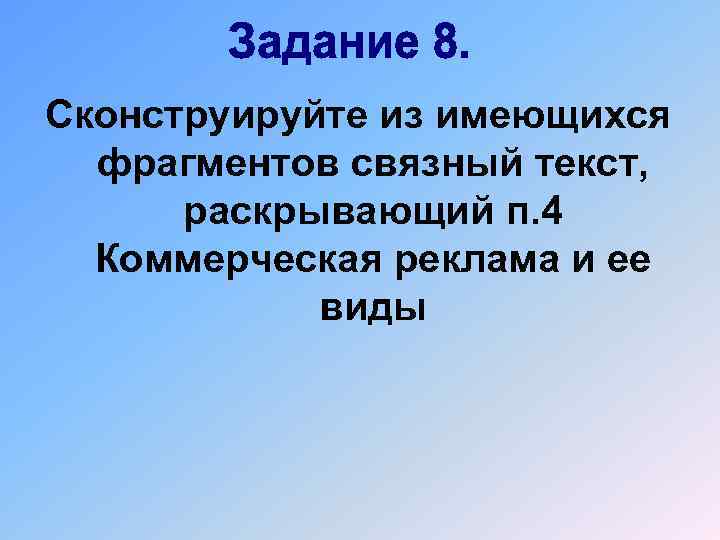 Задание 8.

Сконструируйте из имеющихся фрагментов связный текст, раскрывающий п.4 Коммерческая реклама и ее виды